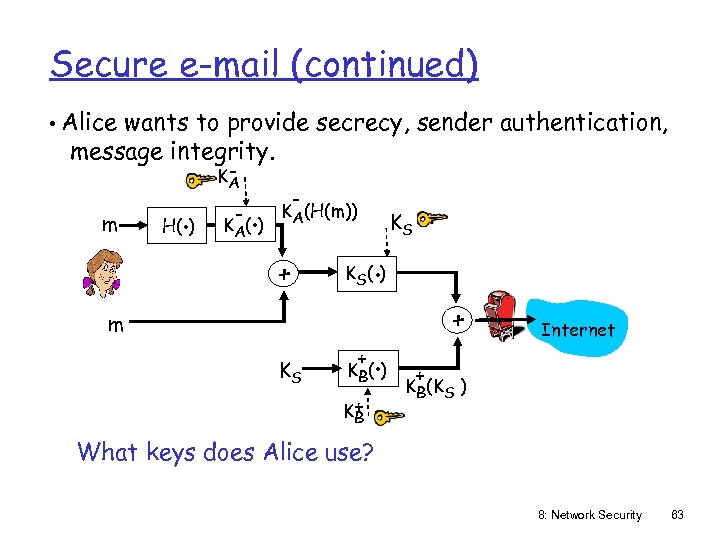 Secure e-mail (continued)

• Alice wants to provide secrecy, sender authentication, message integrity.

$K_A^-$

m $H(\cdot)$ $K_A^-(\cdot)$ $K_A^-(H(m))$

$K_S$

+ $K_S(\cdot)$

m

+ Internet

$K_S$ $K_B^+(\cdot)$ $K_B^+(K_S)$

$K_B^+$

What keys does Alice use?

8: Network Security 63